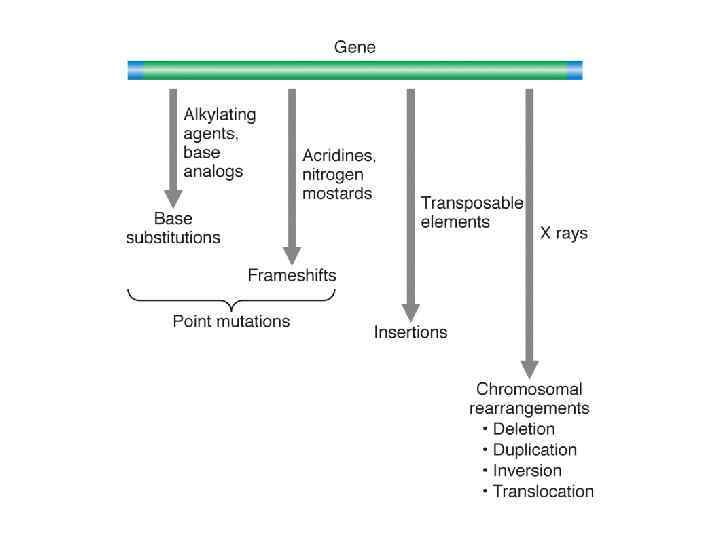 Gene

Alkylating agents, base analogs

Base substitutions

Acridines, nitrogen mostards

Frameshifts

Point mutations

Transposable elements

Insertions

X rays

Chromosomal rearrangements
• Deletion
• Duplication
• Inversion
• Translocation